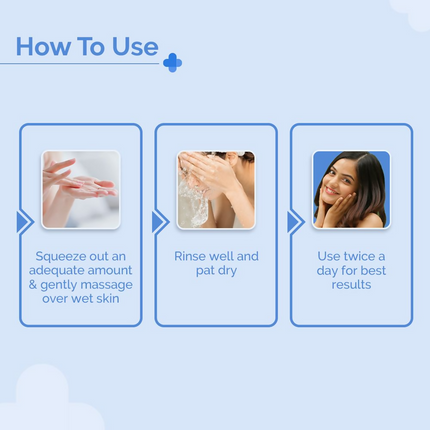 How To Use

Squeeze out an adequate amount & gently massage over wet skin

Rinse well and pat dry

Use twice a day for best results